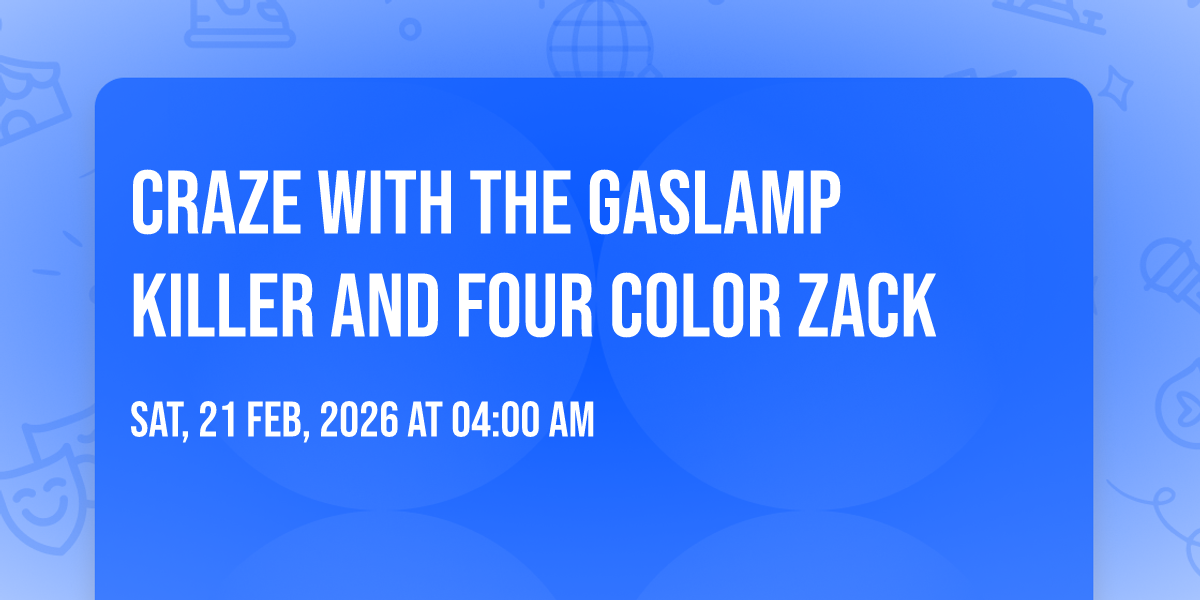 CRAZE WITH THE GASLAMP KILLER AND FOUR COLOR ZACK

SAT, 21 FEB, 2026 AT 04:00 AM